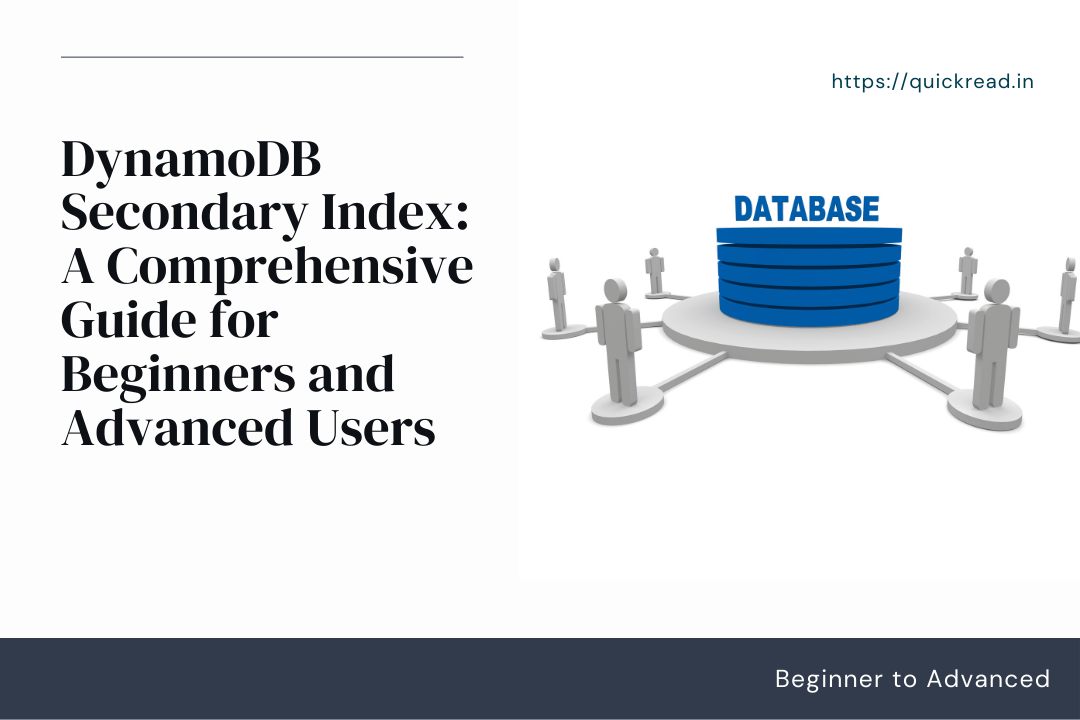 https://quickread.in

DynamoDB Secondary Index: A Comprehensive Guide for Beginners and Advanced Users

DATABASE

Beginner to Advanced